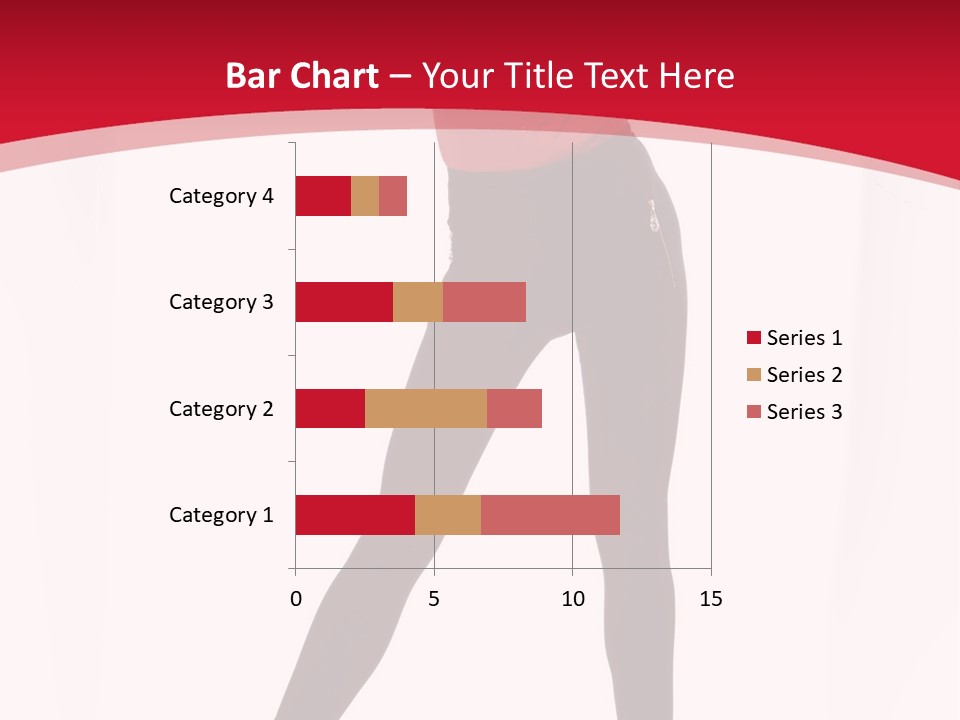 Bar Chart – Your Title Text Here

Category 4
Category 3
Category 2
Category 1

0
5
10
15

Series 1
Series 2
Series 3